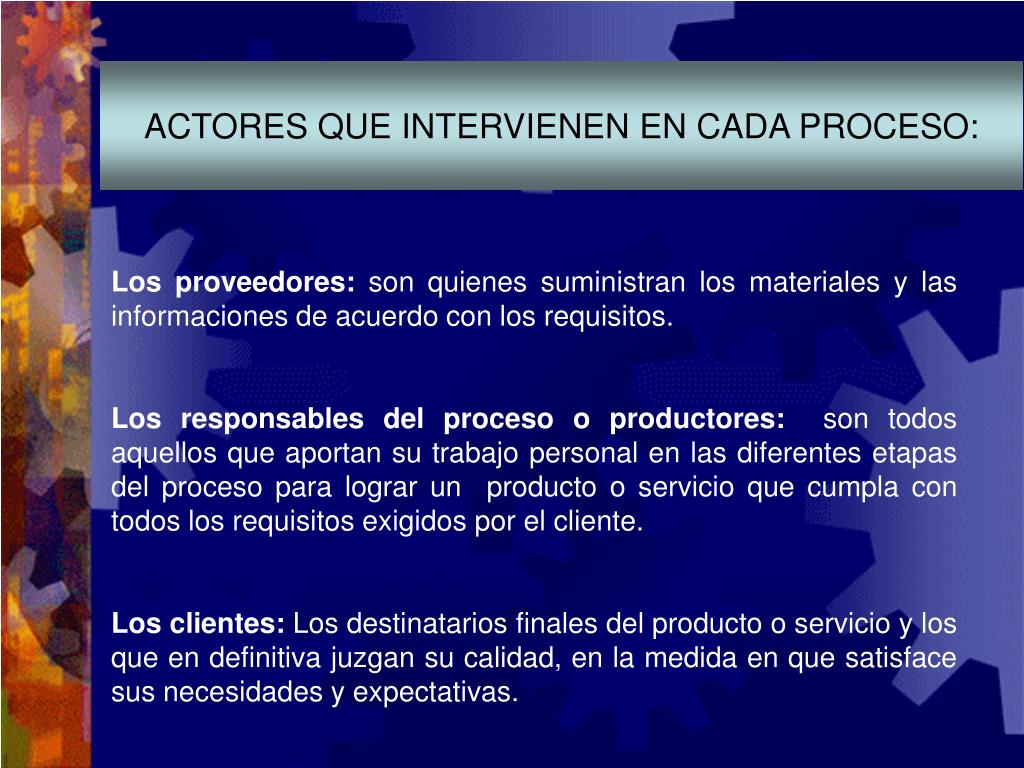 ACTORES QUE INTERVIENEN EN CADA PROCESO:

Los proveedores: son quienes suministran los materiales y las informaciones de acuerdo con los requisitos.

Los responsables del proceso o productores: son todos aquellos que aportan su trabajo personal en las diferentes etapas del proceso para lograr un producto o servicio que cumpla con todos los requisitos exigidos por el cliente.

Los clientes: Los destinatarios finales del producto o servicio y los que en definitiva juzgan su calidad, en la medida en que satisface sus necesidades y expectativas.